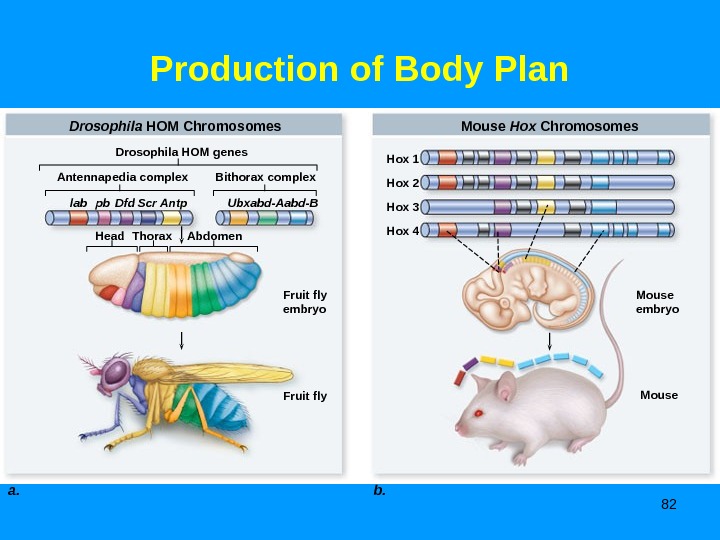 Production of Body Plan

Drosophila HOM Chromosomes

Drosophila HOM genes

Antennapedia complex

Bithorax complex

lab pb Dfd Scr Antp

Ubxabd-Aabd-B

Head Thorax Abdomen

Fruit fly embryo

Fruit fly

a.

Mouse Hox Chromosomes

Hox 1

Hox 2

Hox 3

Hox 4

Mouse embryo

Mouse

b.

82